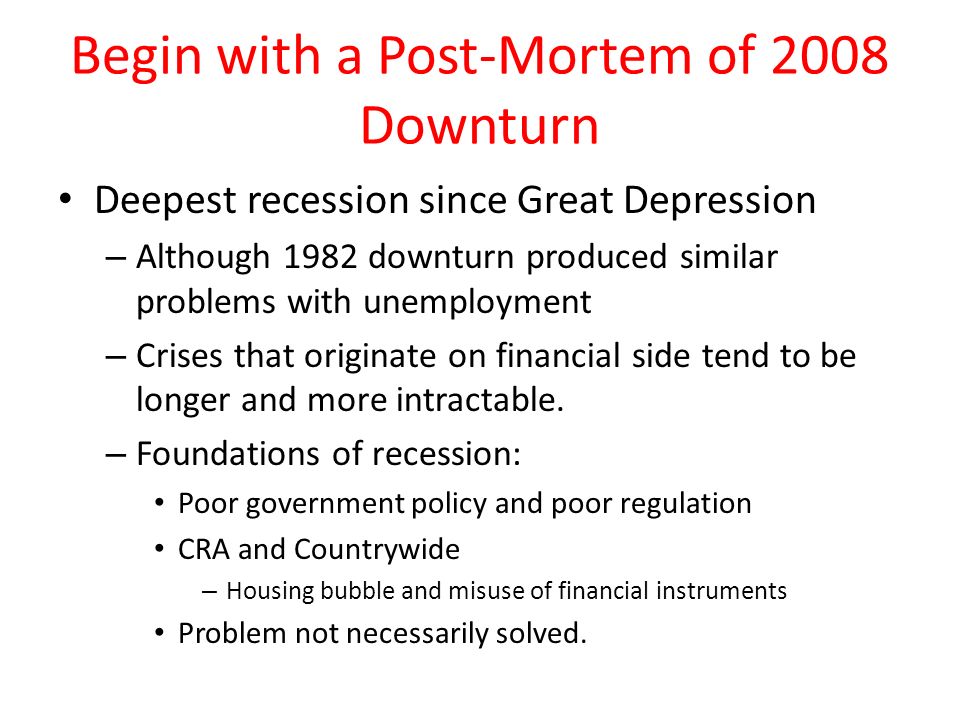 Begin with a Post-Mortem of 2008 Downturn

• Deepest recession since Great Depression
– Although 1982 downturn produced similar problems with unemployment
– Crises that originate on financial side tend to be longer and more intractable.
– Foundations of recession:
• Poor government policy and poor regulation
• CRA and Countrywide
– Housing bubble and misuse of financial instruments
• Problem not necessarily solved.